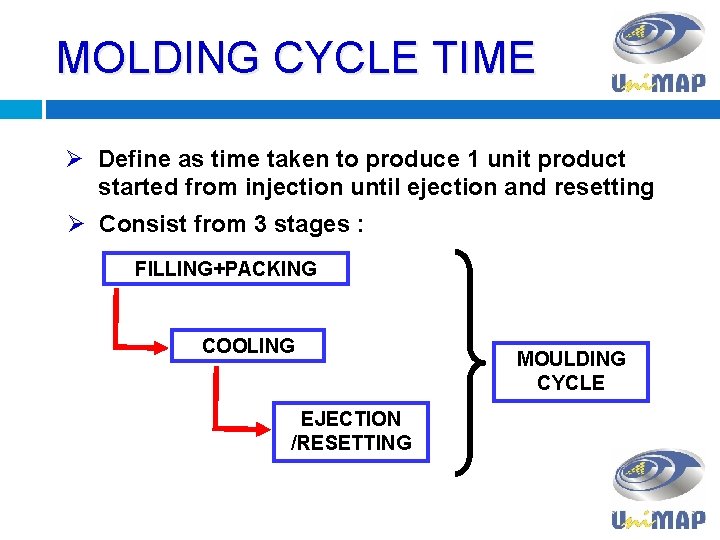 MOLDING CYCLE TIME

UniMAP

➢ Define as time taken to produce 1 unit product started from injection until ejection and resetting

➢ Consist from 3 stages :

FILLING+PACKING

COOLING

EJECTION /RESETTING

MOULDING CYCLE

UniMAP